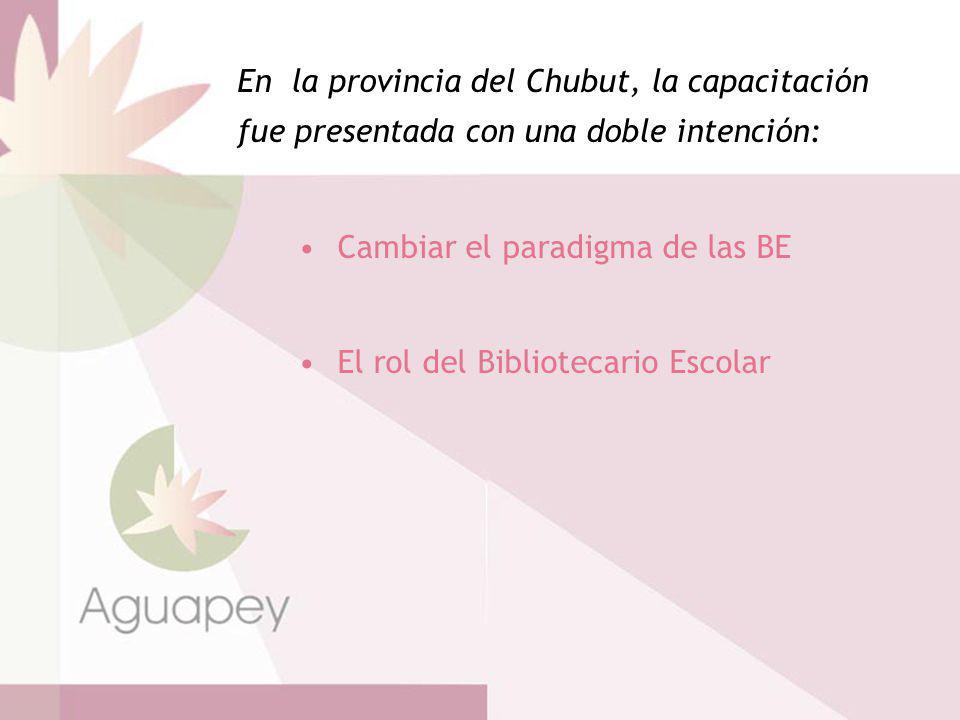 En la provincia del Chubut, la capacitación fue presentada con una doble intención:

• Cambiar el paradigma de las BE

• El rol del Bibliotecario Escolar

Aguapey